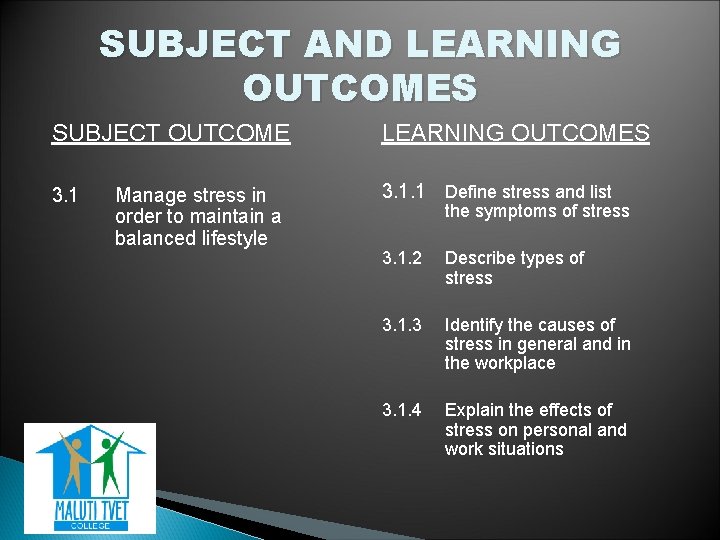 SUBJECT AND LEARNING OUTCOMES

SUBJECT OUTCOME

3.1 Manage stress in order to maintain a balanced lifestyle

LEARNING OUTCOMES

3.1.1 Define stress and list the symptoms of stress

3.1.2 Describe types of stress

3.1.3 Identify the causes of stress in general and in the workplace

3.1.4 Explain the effects of stress on personal and work situations

MALUTI TVET COLLEGE